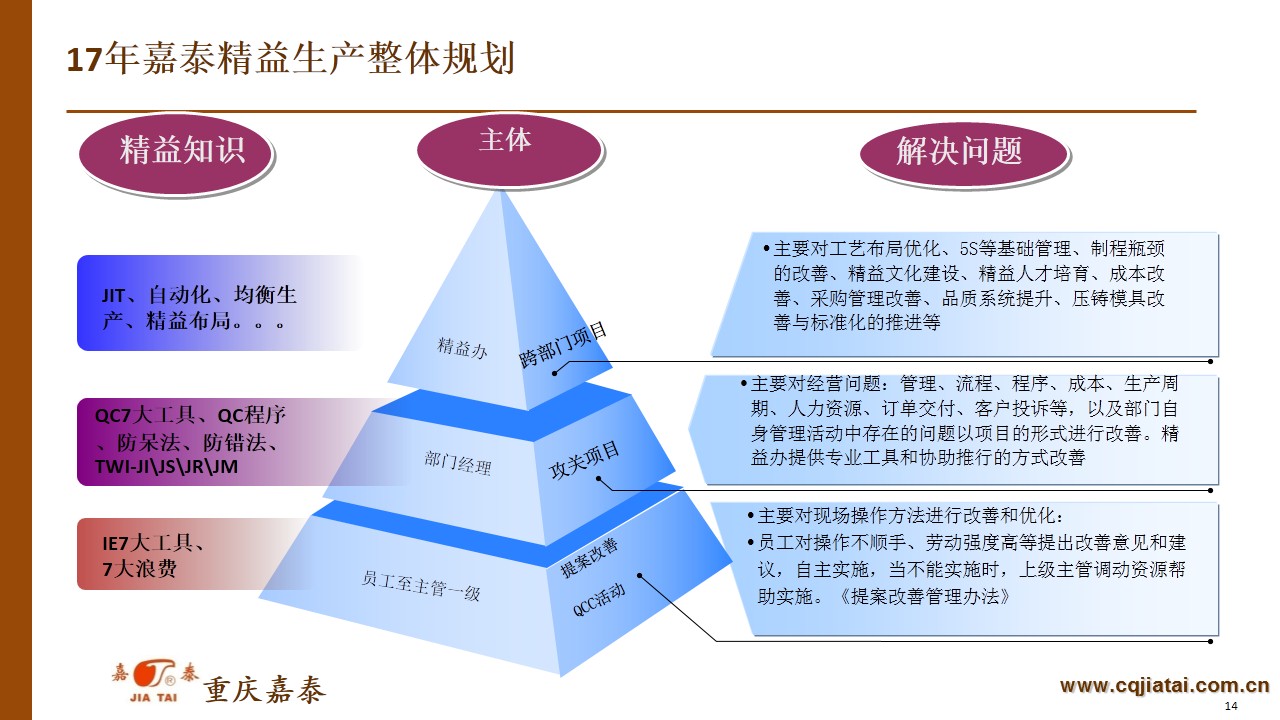 17年嘉泰精益生产整体规划

精益知识

主体

解决问题

JIT、自动化、均衡生产、精益布局。。。

QC7大工具、QC程序、防呆法、防错法、TWI-JI\JS\JR\JM

IE7大工具、7大浪费

精益办

跨部门项目

部门经理

攻关项目

员工至主管一级

提案改善

QCC活动

•主要对工艺布局优化、5S等基础管理、制程瓶颈的改善、精益文化建设、精益人才培育、成本改善、采购管理改善、品质系统提升、压铸模具改善与标准化的推进等

•主要对经营问题：管理、流程、程序、成本、生产周期、人力资源、订单交付、客户投诉等，以及部门自身管理活动中存在的问题以项目的形式进行改善。精益办提供专业工具和协助推行的方式改善

•主要对现场操作方法进行改善和优化：
•员工对操作不顺手、劳动强度高等提出改善意见和建议，自主实施，当不能实施时，上级主管调动资源帮助实施。《提案改善管理办法》

嘉 泰 JIA TAI 重庆嘉泰

www.cqjiatai.com.cn

14